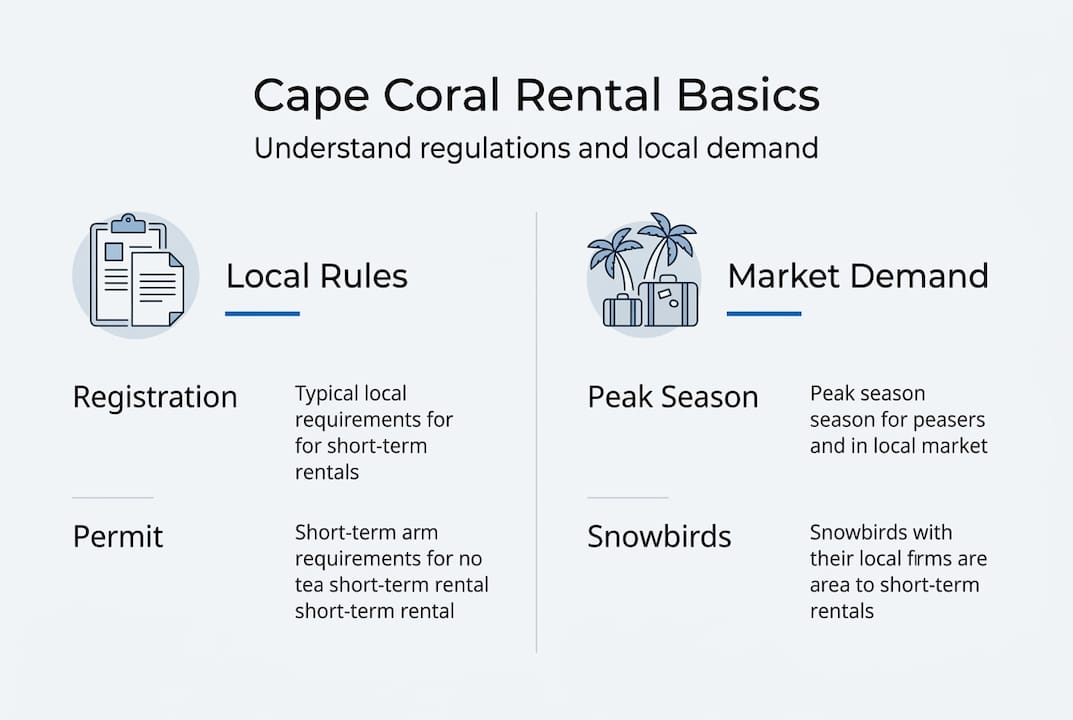 Cape Coral Rental Basics
Understand regulations and local demand

Local Rules

Registration

Typical local requirements for for short-term rentals

Permit

Short-term arm requirements for no tea short-term rental short-term rental

Market Demand

Peak Season

Peak season season for peasers and in local market

Snowbirds

Snowbirds with their local firms are area to short-term rentals